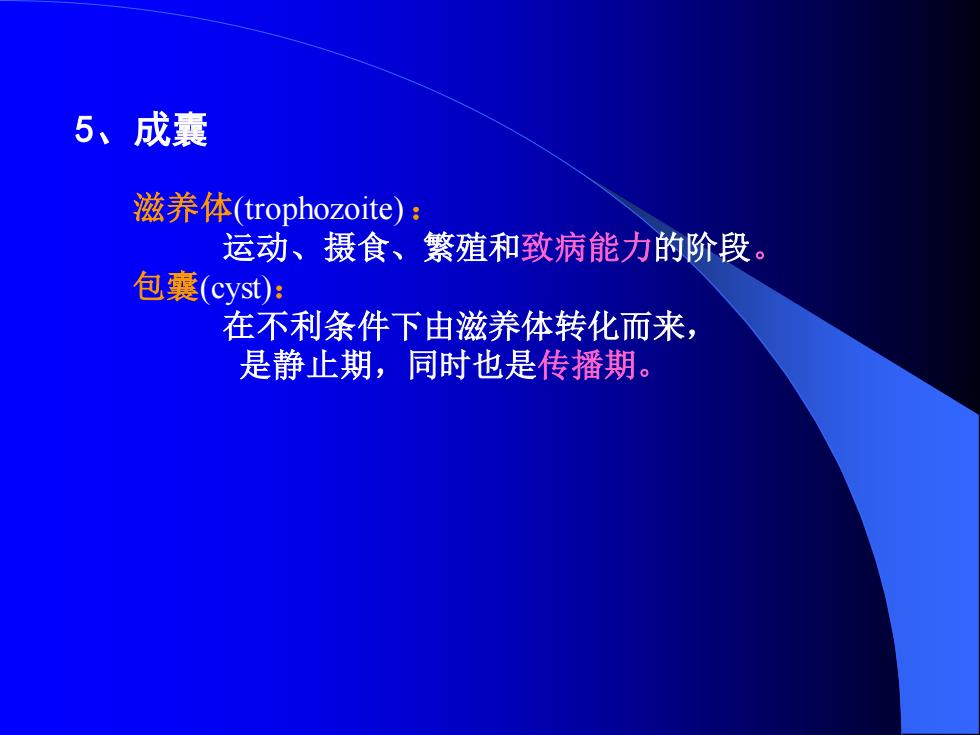 5、成囊

滋养体(trophozoite)：
运动、摄食、繁殖和致病能力的阶段。
包囊(cyst)：
在不利条件下由滋养体转化而来，
是静止期，同时也是传播期。